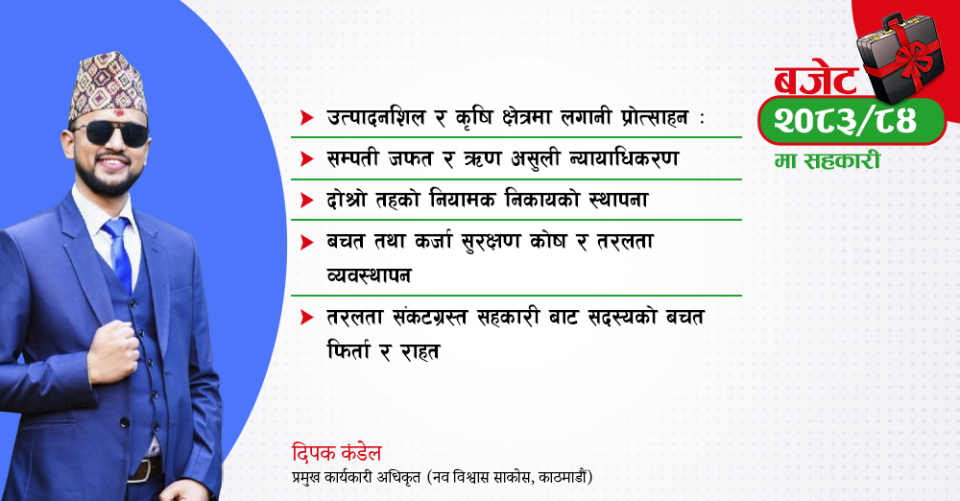 बजेट
२०८३/८४
मा सहकारी

उत्पादनशिल र कृषि क्षेत्रमा लगानी प्रोत्साहन :

सम्पती जफत र ऋण असुली न्यायाधिकरण

दोश्रो तहको नियामक निकायको स्थापना

बचत तथा कर्जा सुरक्षण कोष र तरलता व्यवस्थापन

तरलता संकटग्रस्त सहकारी बाट सदस्यको बचत फिर्ता र राहत

दिपक कंडेल
प्रमुख कार्यकारी अधिकृत (नव विश्वास साकोस, काठमाडौं)